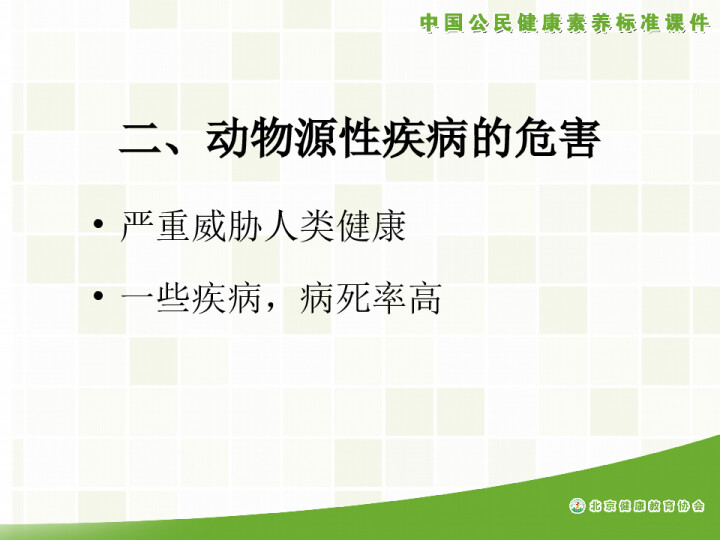 中国公民健康素养标准课件

二、动物源性疾病的危害

• 严重威胁人类健康

• 一些疾病，病死率高

北京健康教育协会